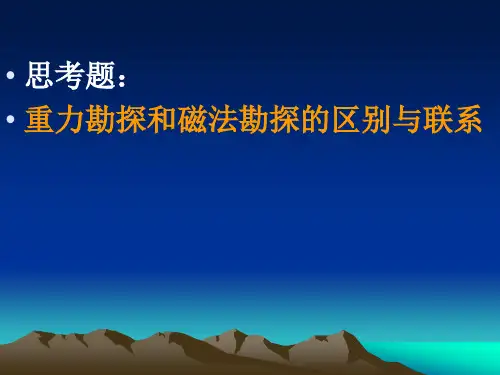 • 思考题：
• 重力勘探和磁法勘探的区别与联系